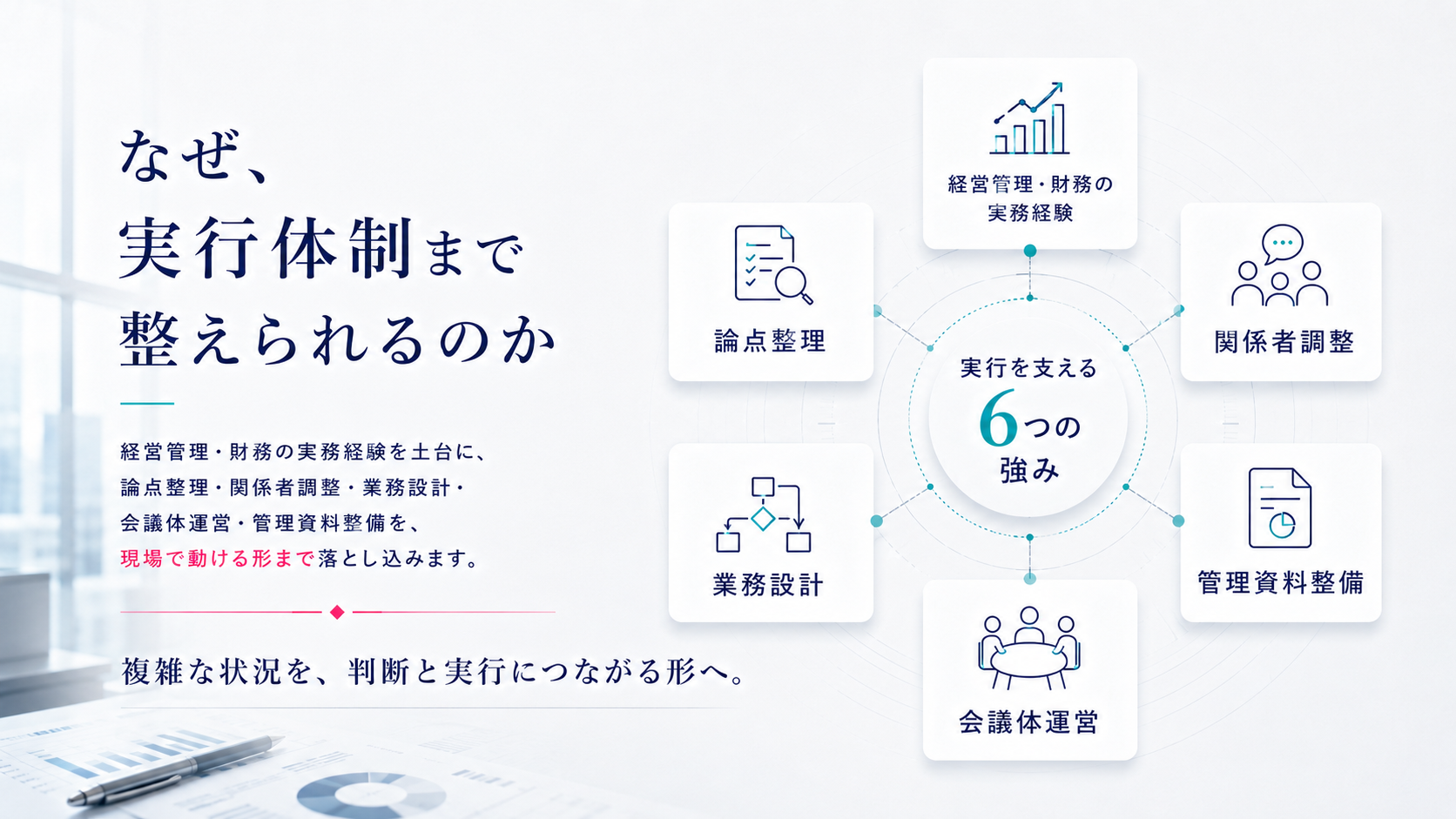 なぜ、
実行体制まで
整えられるのか

経営管理・財務の実務経験を土台に、
論点整理・関係者調整・業務設計・
会議体運営・管理資料整備を、
現場で動ける形まで落とし込みます。

複雑な状況を、判断と実行につながる形へ。

経営管理・財務の
実務経験

論点整理

関係者調整

実行を支える
6つの
強み

業務設計

管理資料整備

会議体運営